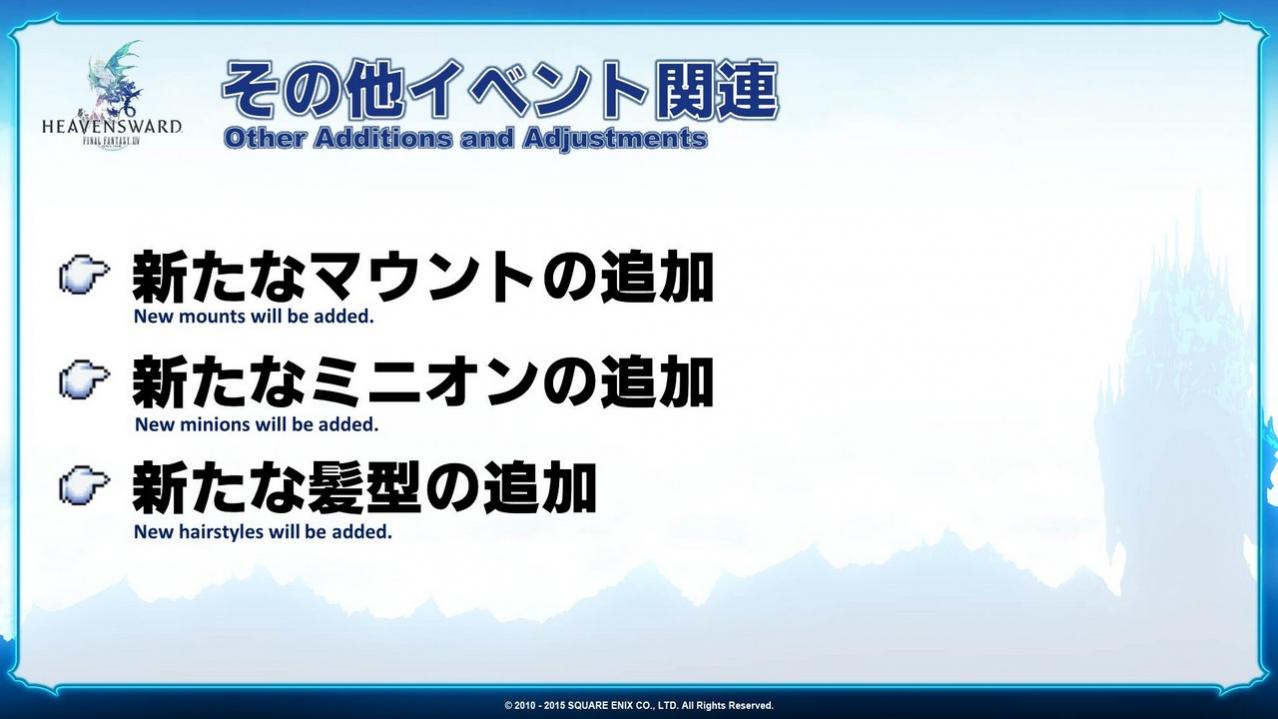 HEAVENSWARD
FINAL FANTASY XIV

その他イベント関連
Other Additions and Adjustments

新たなマウントの追加
New mounts will be added.

新たなミニオンの追加
New minions will be added.

新たな髪型の追加
New hairstyles will be added.

© 2010 - 2015 SQUARE ENIX CO., LTD. All Rights Reserved.